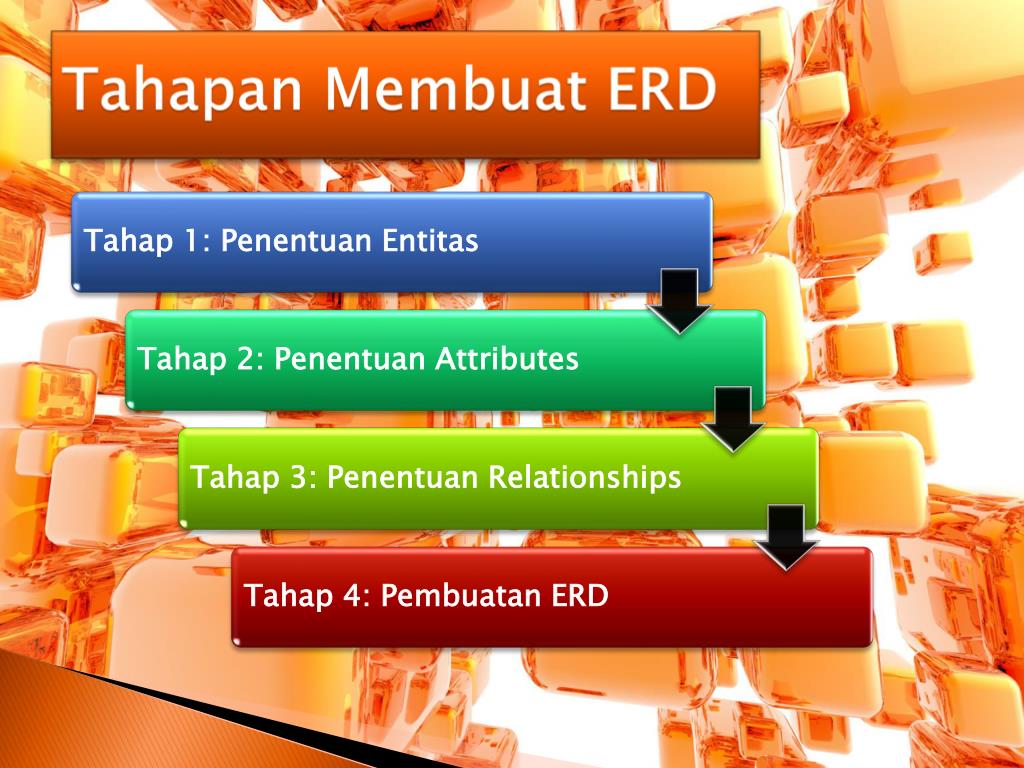 Tahapan Membuat ERD

Tahap 1: Penentuan Entitas

Tahap 2: Penentuan Attributes

Tahap 3: Penentuan Relationships

Tahap 4: Pembuatan ERD